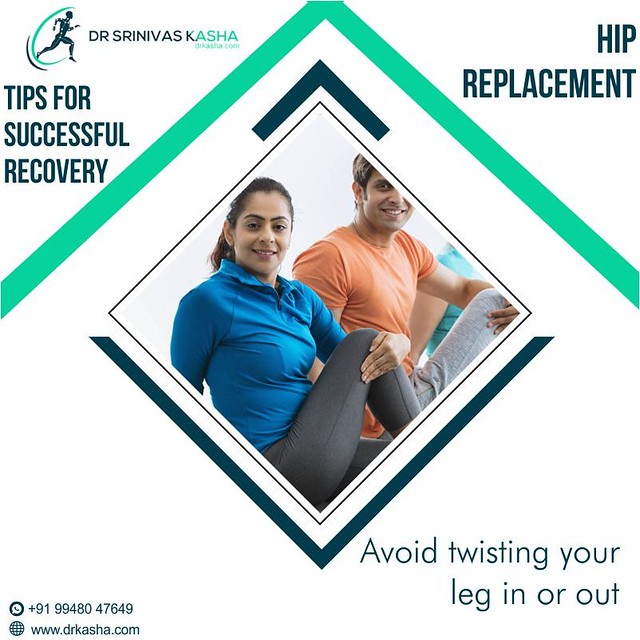 DR SRINIVAS KASHA
drkasha.com

HIP REPLACEMENT

TIPS FOR SUCCESSFUL RECOVERY

Avoid twisting your leg in or out

+91 99480 47649
www.drkasha.com